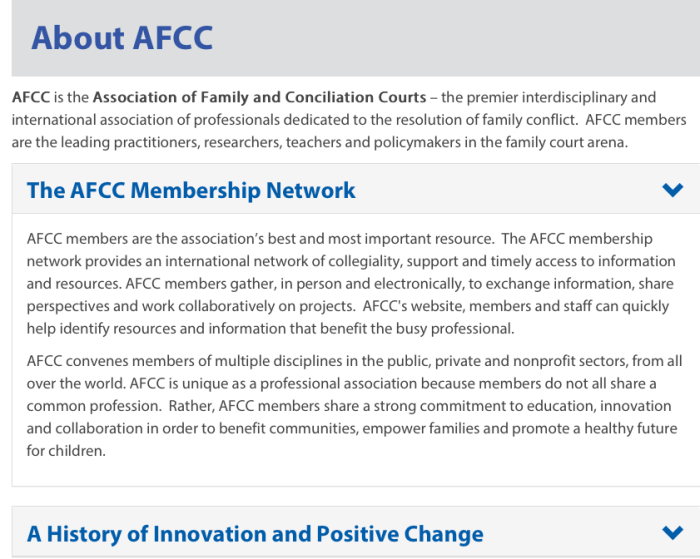 About AFCC

AFCC is the Association of Family and Conciliation Courts – the premier interdisciplinary and international association of professionals dedicated to the resolution of family conflict. AFCC members are the leading practitioners, researchers, teachers and policymakers in the family court arena.

The AFCC Membership Network

AFCC members are the association's best and most important resource. The AFCC membership network provides an international network of collegiality, support and timely access to information and resources. AFCC members gather, in person and electronically, to exchange information, share perspectives and work collaboratively on projects. AFCC's website, members and staff can quickly help identify resources and information that benefit the busy professional.

AFCC convenes members of multiple disciplines in the public, private and nonprofit sectors, from all over the world. AFCC is unique as a professional association because members do not all share a common profession. Rather, AFCC members share a strong commitment to education, innovation and collaboration in order to benefit communities, empower families and promote a healthy future for children.

A History of Innovation and Positive Change